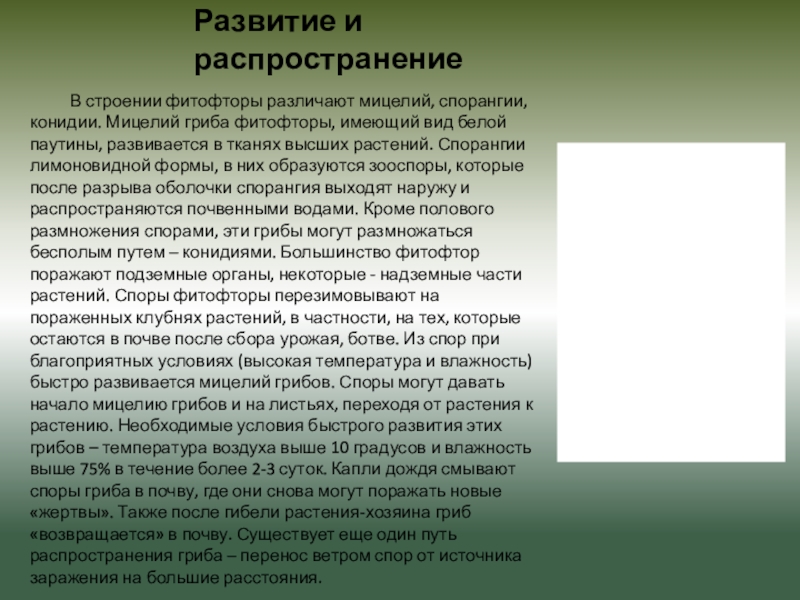 Развитие и распространение

В строении фитофторы различают мицелий, спорангии, конидии. Мицелий гриба фитофторы, имеющий вид белой паутины, развивается в тканях высших растений. Спорангии лимоновидной формы, в них образуются зооспоры, которые после разрыва оболочки спорангия выходят наружу и распространяются почвенными водами. Кроме полового размножения спорами, эти грибы могут размножаться бесполым путем – конидиями. Большинство фитофтор поражают подземные органы, некоторые - надземные части растений. Споры фитофторы перезимовывают на пораженных клубнях растений, в частности, на тех, которые остаются в почве после сбора урожая, ботве. Из спор при благоприятных условиях (высокая температура и влажность) быстро развивается мицелий грибов. Споры могут давать начало мицелию грибов и на листьях, переходя от растения к растению. Необходимые условия быстрого развития этих грибов – температура воздуха выше 10 градусов и влажность выше 75% в течение более 2-3 суток. Капли дождя смывают споры гриба в почву, где они снова могут поражать новые «жертвы». Также после гибели растения-хозяина гриб «возвращается» в почву. Существует еще один путь распространения гриба – перенос ветром спор от источника заражения на большие расстояния.